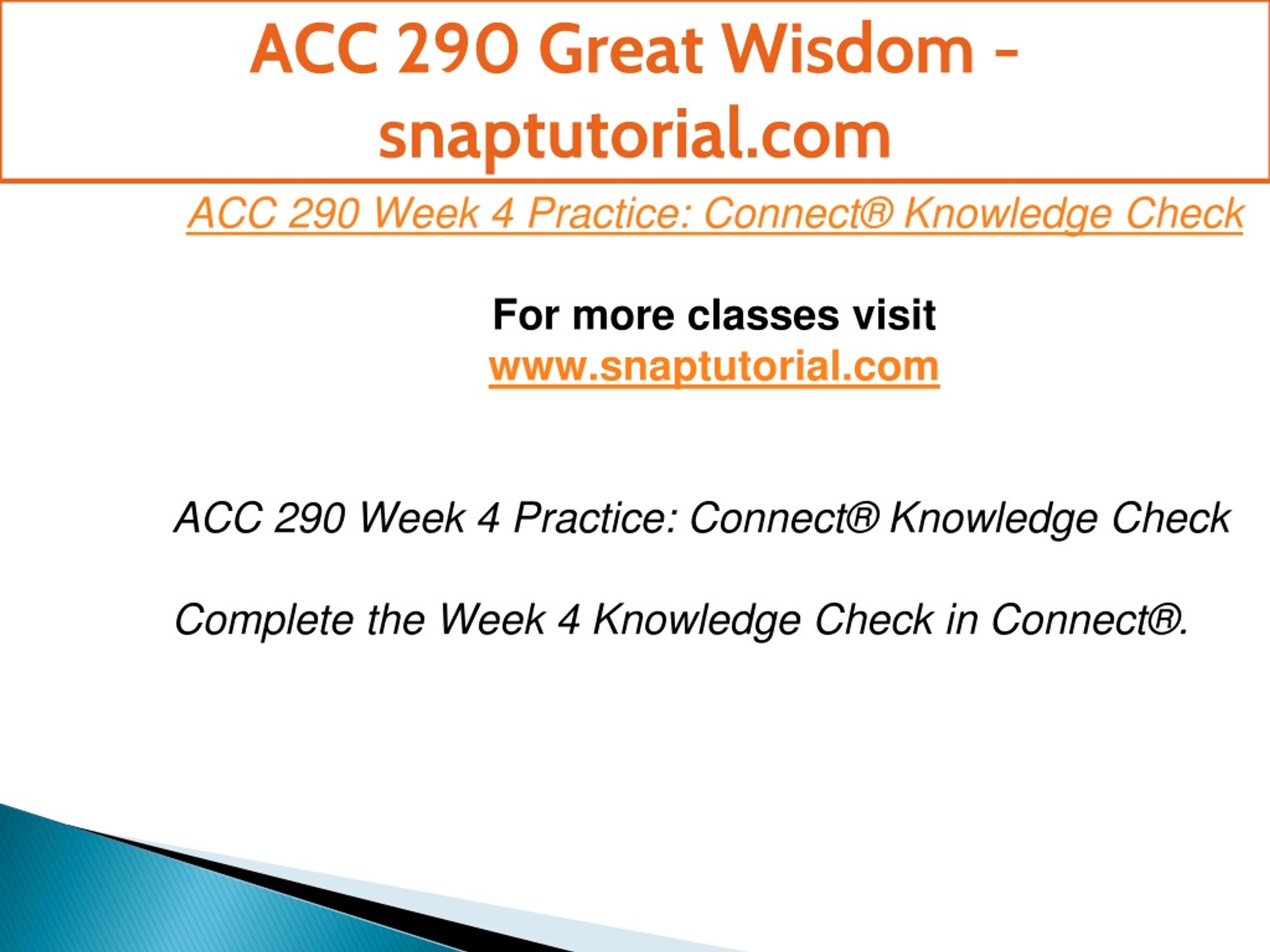 ACC 290 Great Wisdom - snaptutorial.com

ACC 290 Week 4 Practice: Connect® Knowledge Check

For more classes visit
www.snaptutorial.com

ACC 290 Week 4 Practice: Connect® Knowledge Check

Complete the Week 4 Knowledge Check in Connect®.